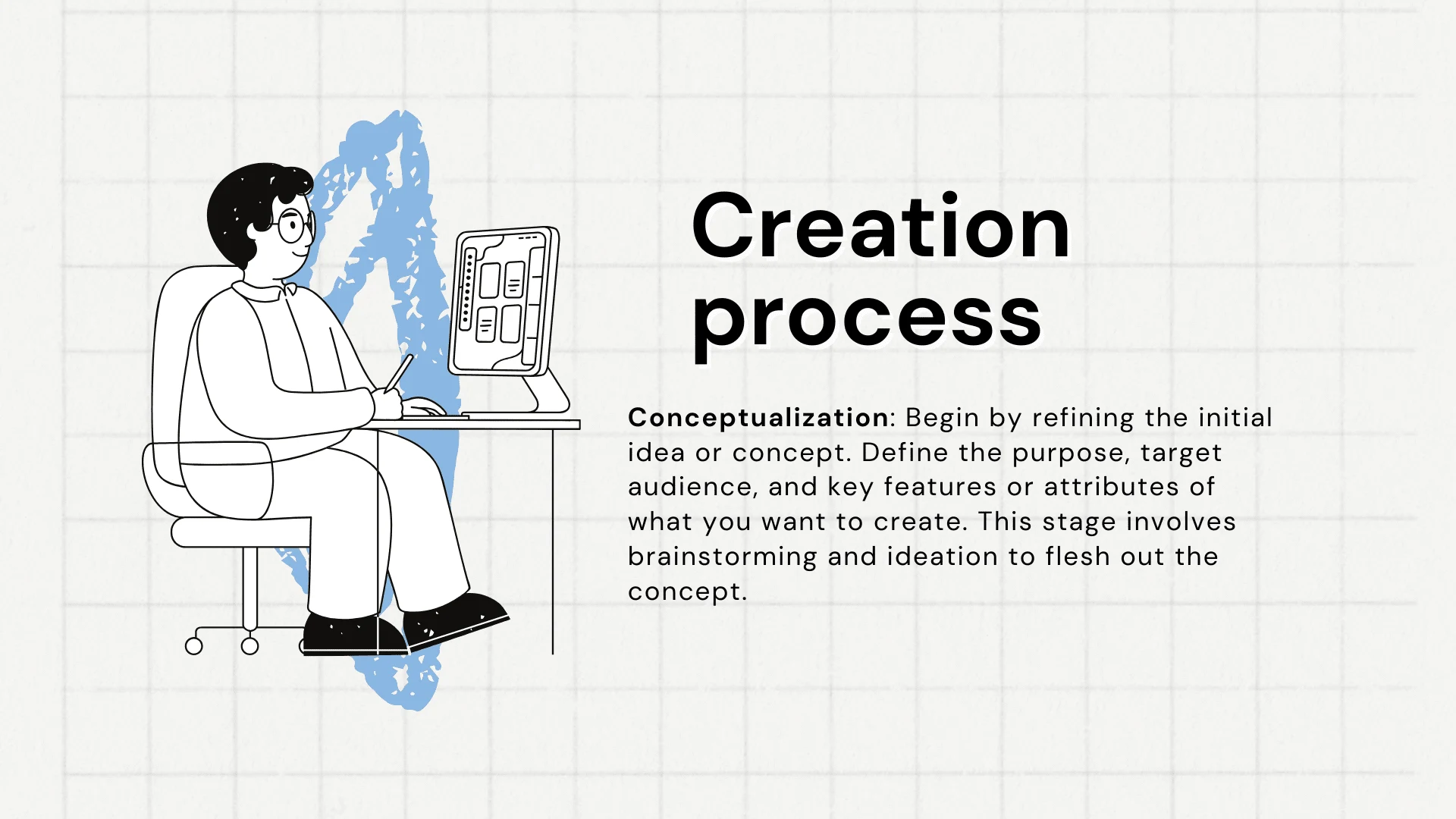 Creation process

Conceptualization: Begin by refining the initial idea or concept. Define the purpose, target audience, and key features or attributes of what you want to create. This stage involves brainstorming and ideation to flesh out the concept.